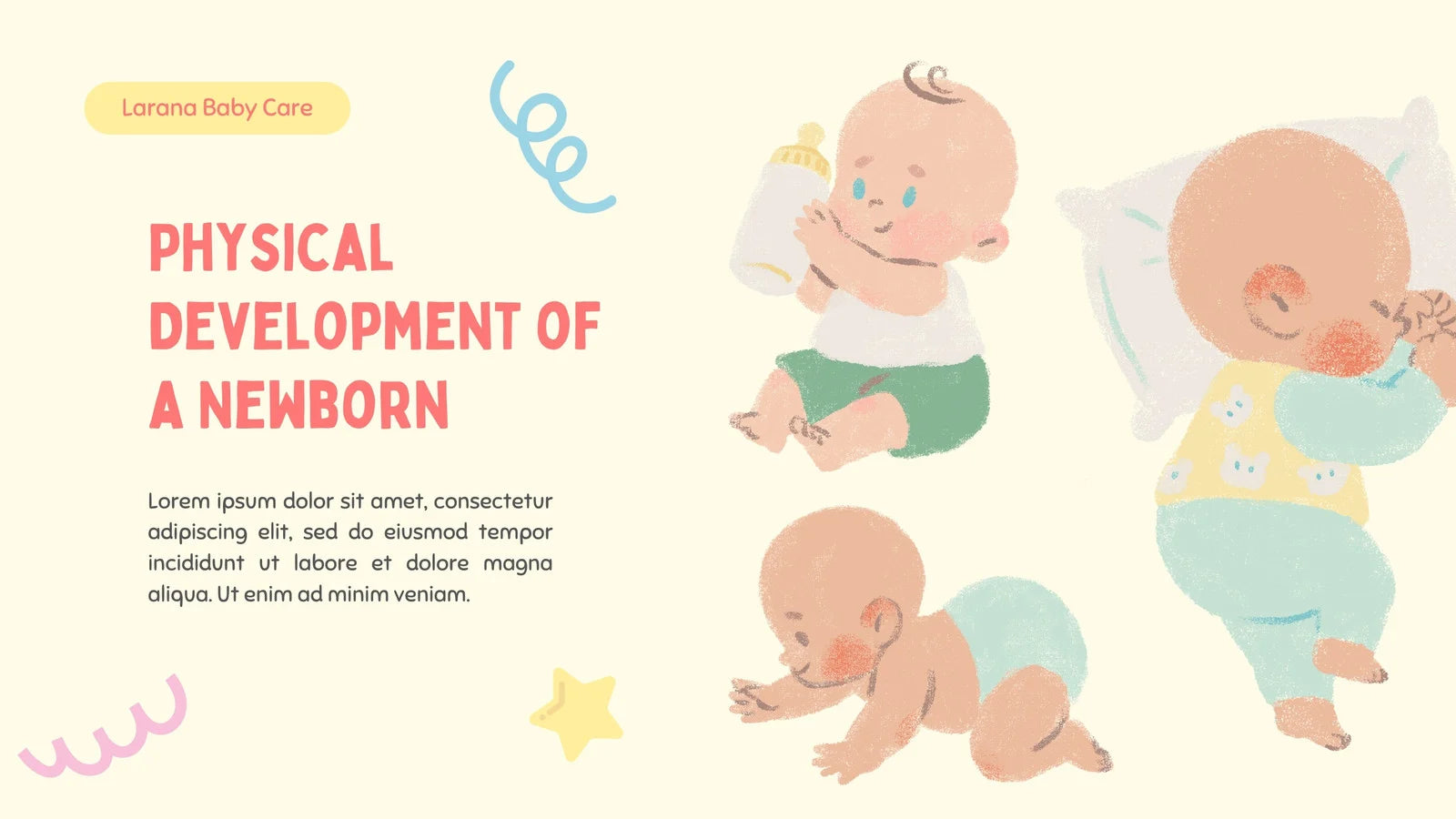 Larana Baby Care

PHYSICAL DEVELOPMENT OF A NEWBORN

Lorem ipsum dolor sit amet, consectetur adipiscing elit, sed do eiusmod tempor incididunt ut labore et dolore magna aliqua. Ut enim ad minim veniam.